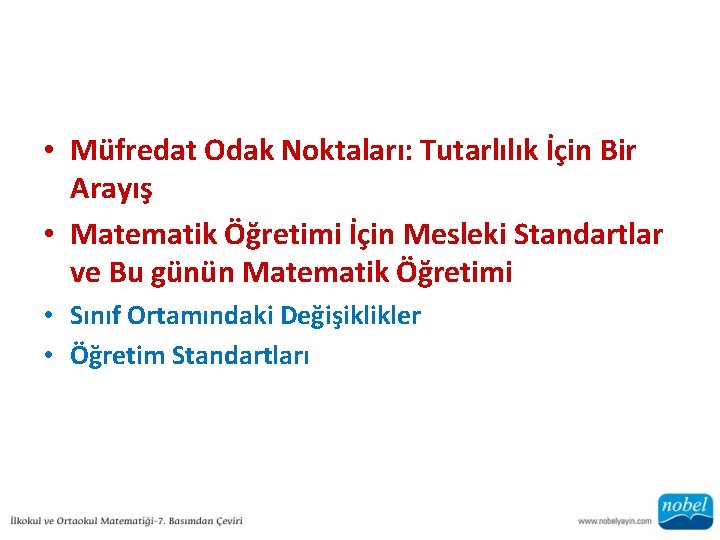 • Müfredat Odak Noktaları: Tutarlılık İçin Bir Arayış
• Matematik Öğretimi İçin Mesleki Standartlar ve Bu günün Matematik Öğretimi
• Sınıf Ortamındaki Değişiklikler
• Öğretim Standartları

İlkokul ve Ortaokul Matematiği-7. Basımdan Çeviri

www.nobelyayin.com

nobel